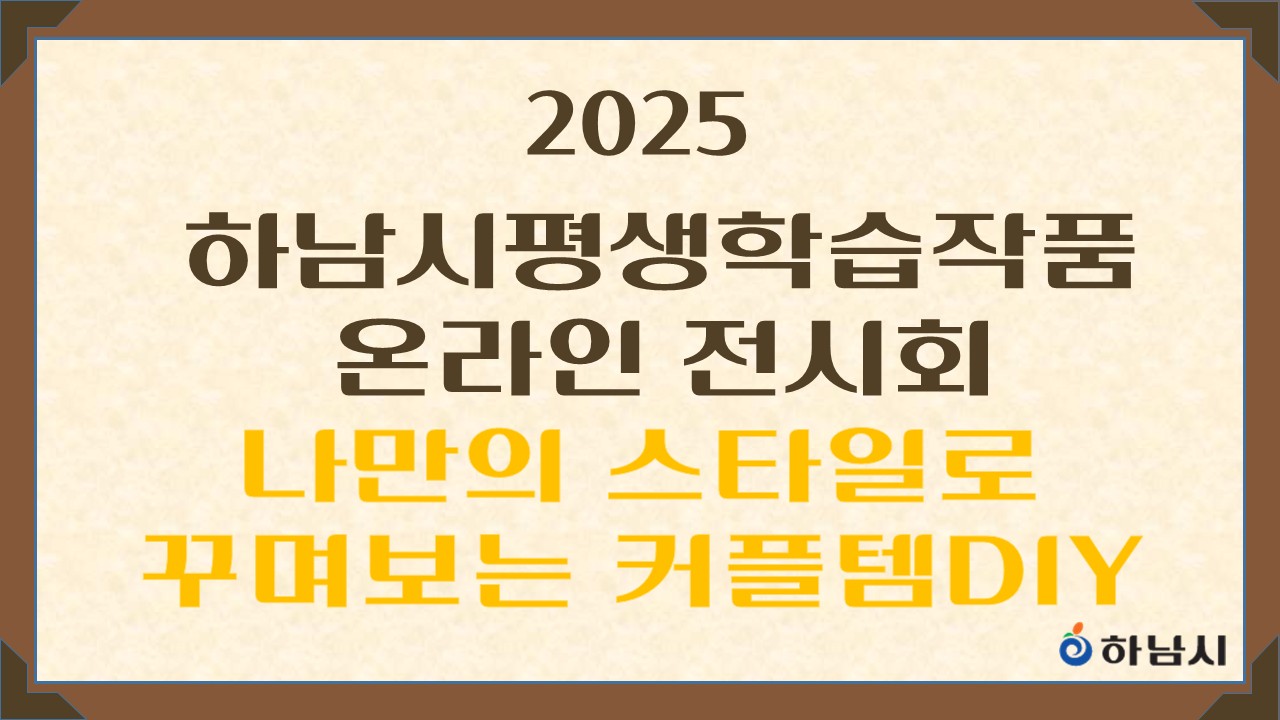 2025
하남시평생학습작품
온라인 전시회
나만의 스타일로
꾸며보는 커플템DIY
하남시